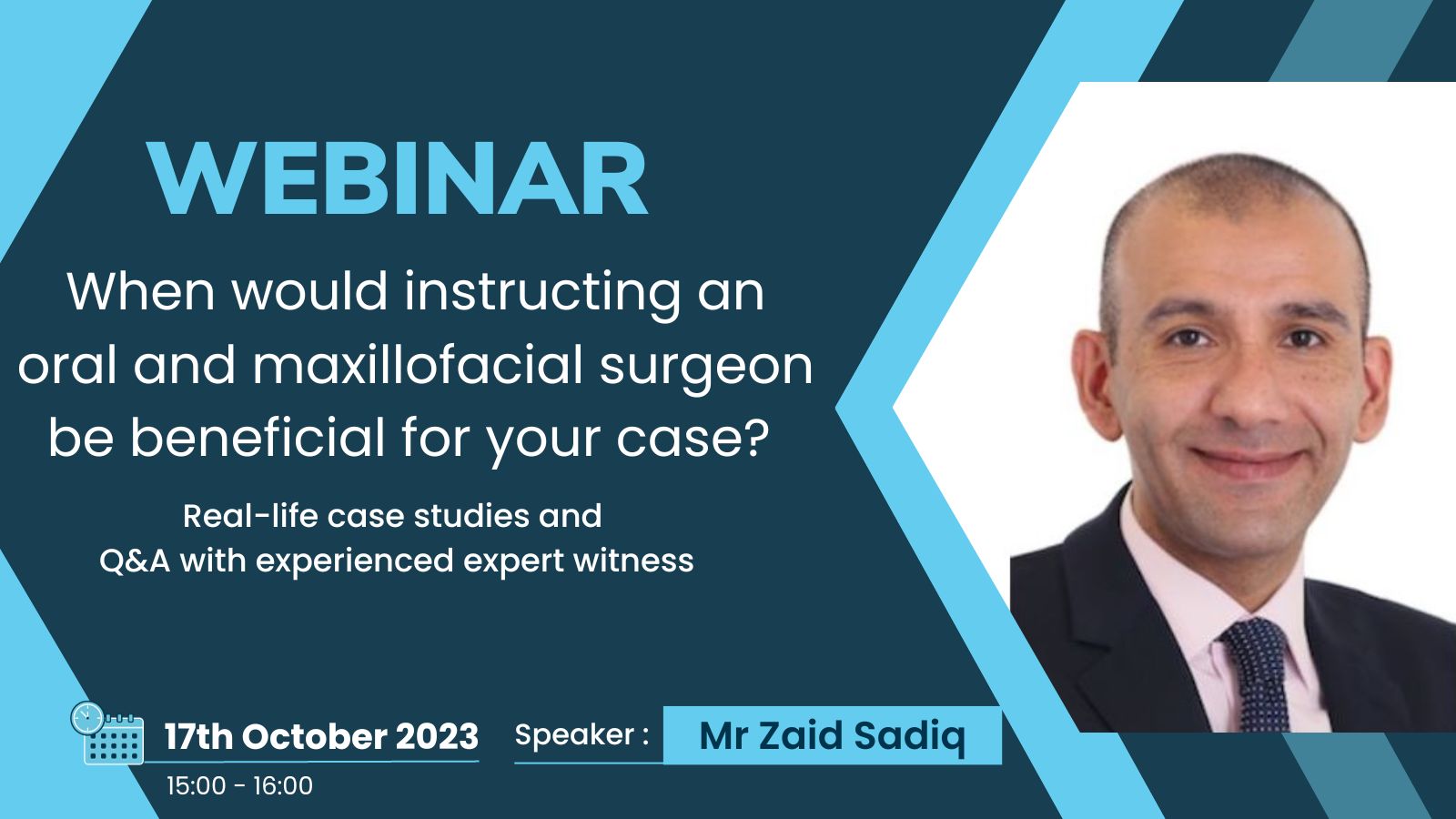 WEBINAR

When would instructing an oral and maxillofacial surgeon be beneficial for your case?

Real-life case studies and Q&A with experienced expert witness

17th October 2023
15:00 - 16:00

Speaker : Mr Zaid Sadiq